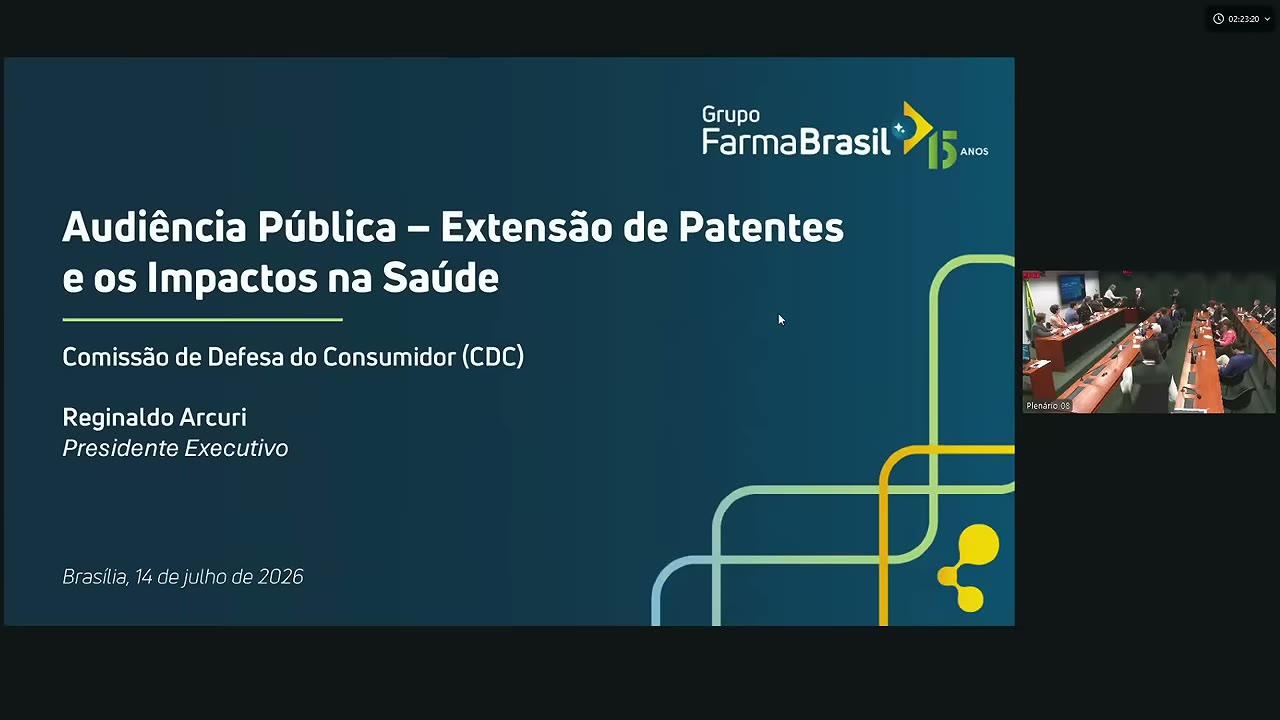 02:23:20

Grupo FarmaBrasil 15 ANOS

Audiência Pública – Extensão de Patentes e os Impactos na Saúde

Comissão de Defesa do Consumidor (CDC)

Reginaldo Arcuri
Presidente Executivo

Brasília, 14 de julho de 2026

Plenário 08